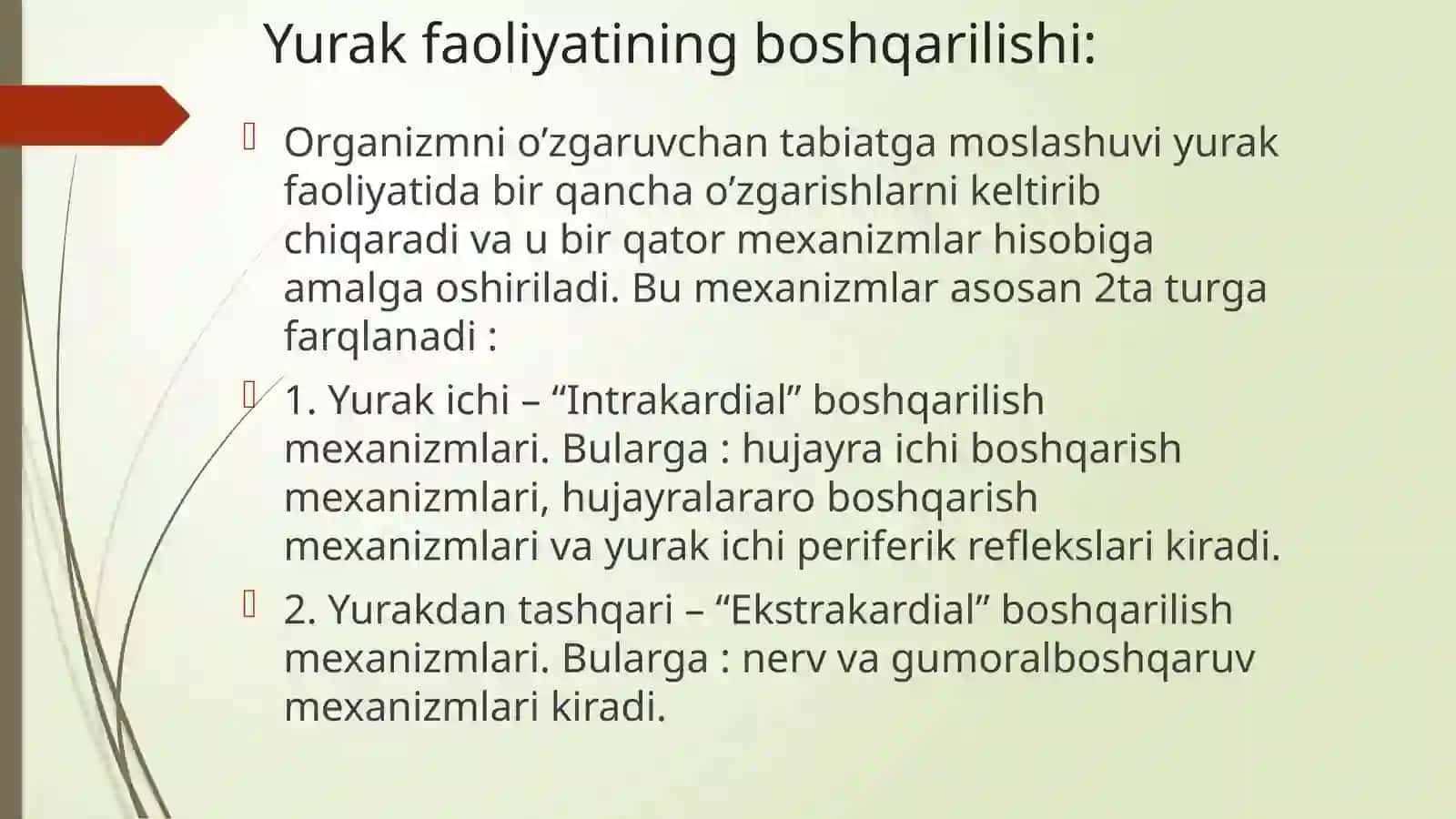 Yurak faoliyatining boshqarilishi:

Organizmni o’zgaruvchan tabiatga moslashuvi yurak faoliyatida bir qancha o’zgarishlarni keltirib chiqaradi va u bir qator mexanizmlar hisobiga amalga oshiriladi. Bu mexanizmlar asosan 2ta turga farqlanadi :

1. Yurak ichi – “Intrakardial” boshqarilish mexanizmlari. Bularga : hujayra ichi boshqarish mexanizmlari, hujayralararo boshqarish mexanizmlari va yurak ichi periferik reflekslari kiradi.

2. Yurakdan tashqari – “Ekstrakardial” boshqarilish mexanizmlari. Bularga : nerv va gumoralboshqaruv mexanizmlari kiradi.